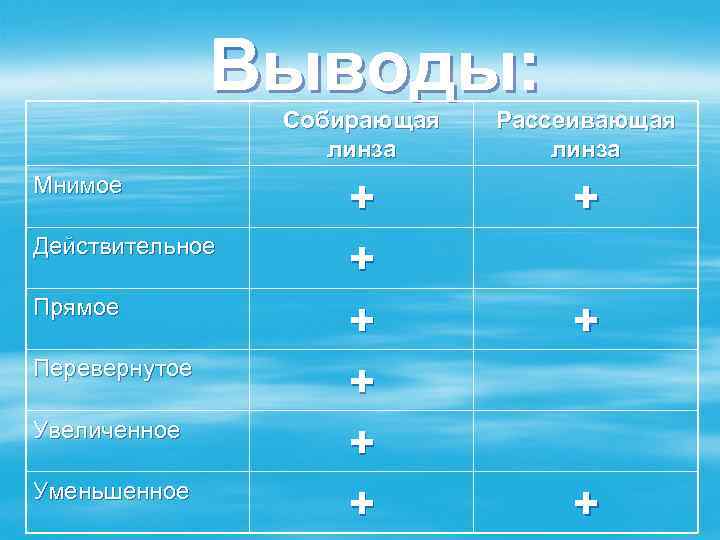 Выводы:

| | Собирающая линза | Рассеивающая линза |
|---|---|---|
| Мнимое | + | + |
| Действительное | + | |
| Прямое | + | + |
| Перевернутое | + | |
| Увеличенное | + | |
| Уменьшенное | + | + |